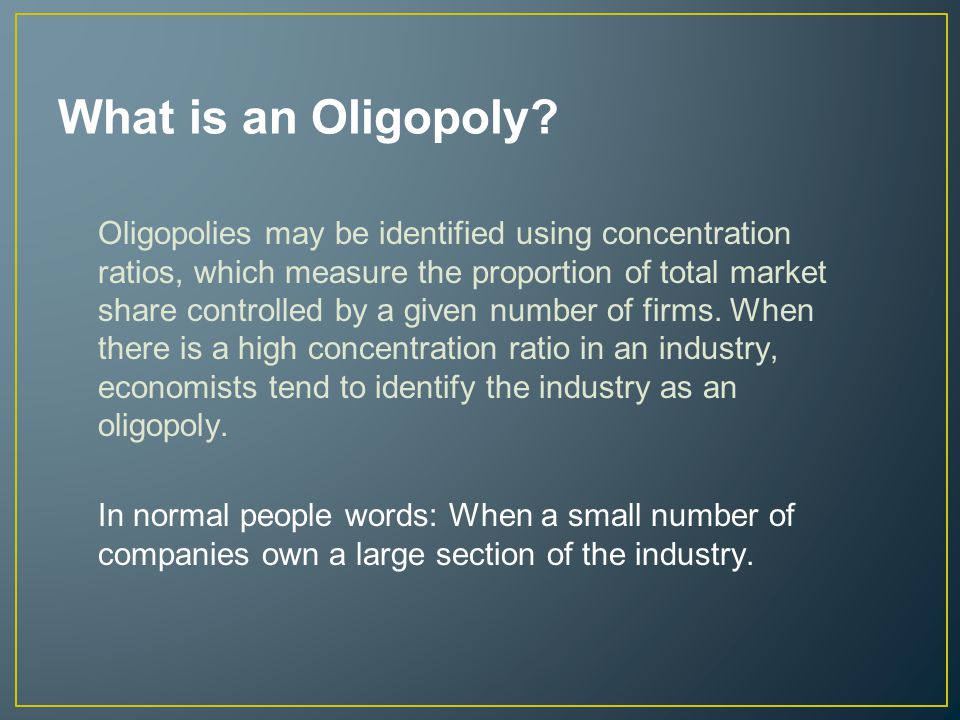 What is an Oligopoly?

Oligopolies may be identified using concentration ratios, which measure the proportion of total market share controlled by a given number of firms. When there is a high concentration ratio in an industry, economists tend to identify the industry as an oligopoly.

In normal people words: When a small number of companies own a large section of the industry.